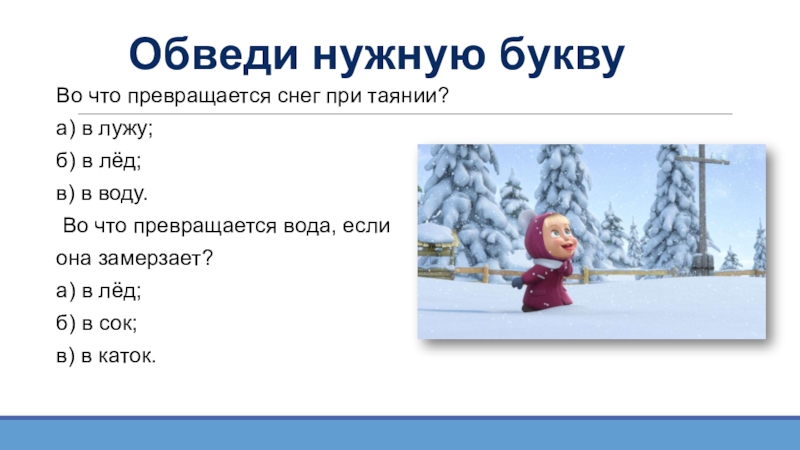 Обведи нужную букву

Во что превращается снег при таянии?
а) в лужу;
б) в лёд;
в) в воду.

Во что превращается вода, если она замерзает?
а) в лёд;
б) в сок;
в) в каток.